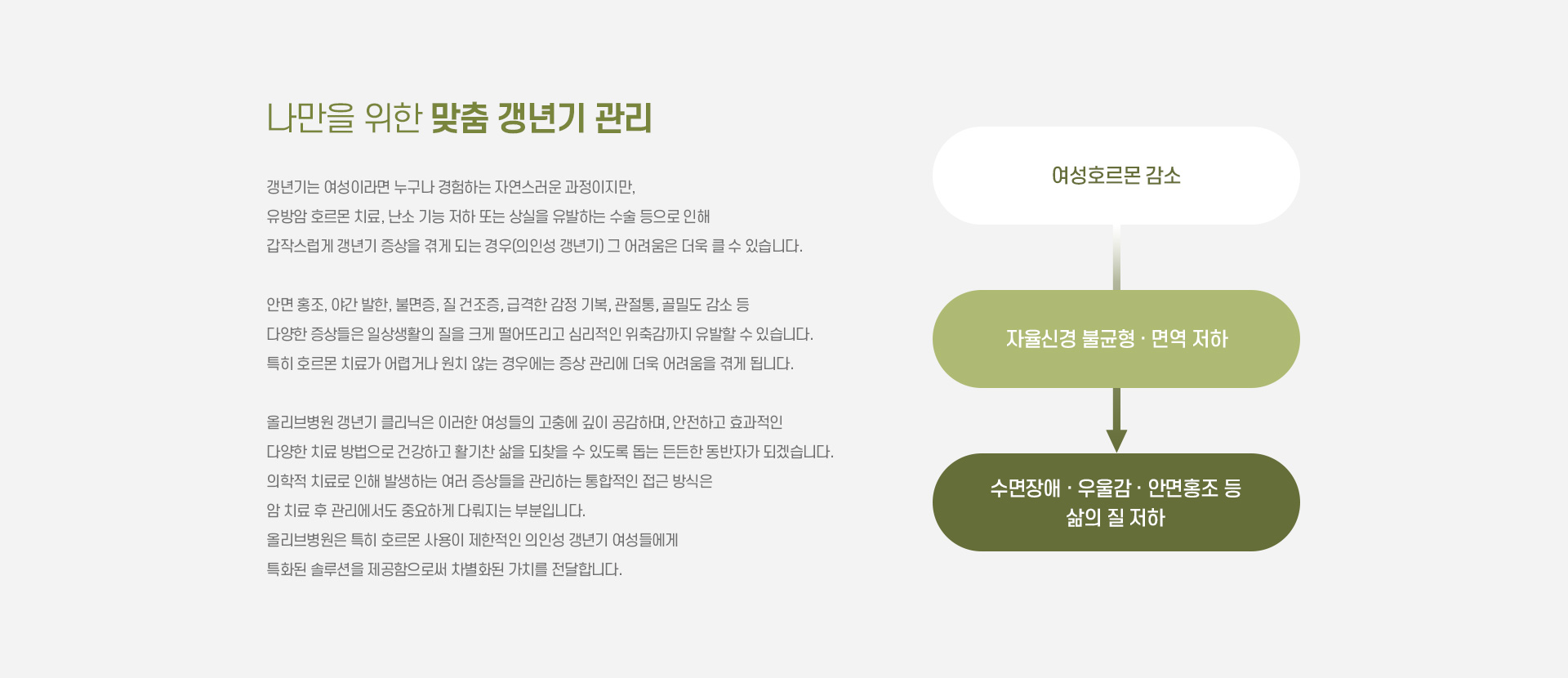 나만을 위한 맞춤 갱년기 관리

갱년기는 여성이라면 누구나 경험하는 자연스러운 과정이지만,
유방암 호르몬 치료, 난소 기능 저하 또는 상실을 유발하는 수술 등으로 인해
갑작스럽게 갱년기 증상을 겪게 되는 경우(의인성 갱년기) 그 어려움은 더욱 클 수 있습니다.

안면 홍조, 야간 발한, 불면증, 질 건조증, 급격한 감정 기복, 관절통, 골밀도 감소 등
다양한 증상들은 일상생활의 질을 크게 떨어뜨리고 심리적인 위축감까지 유발할 수 있습니다.
특히 호르몬 치료가 어렵거나 원치 않는 경우에는 증상 관리에 더욱 어려움을 겪게 됩니다.

올리브병원 갱년기 클리닉은 이러한 여성들의 고충에 깊이 공감하며, 안전하고 효과적인
다양한 치료 방법으로 건강하고 활기찬 삶을 되찾을 수 있도록 돕는 든든한 동반자가 되겠습니다.
의학적 치료로 인해 발생하는 여러 증상들을 관리하는 통합적인 접근 방식은
암 치료 후 관리에서도 중요하게 다뤄지는 부분입니다.
올리브병원은 특히 호르몬 사용이 제한적인 의인성 갱년기 여성들에게
특화된 솔루션을 제공함으로써 차별화된 가치를 전달합니다.

여성호르몬 감소

자율신경 불균형 · 면역 저하

수면장애 · 우울감 · 안면홍조 등
삶의 질 저하